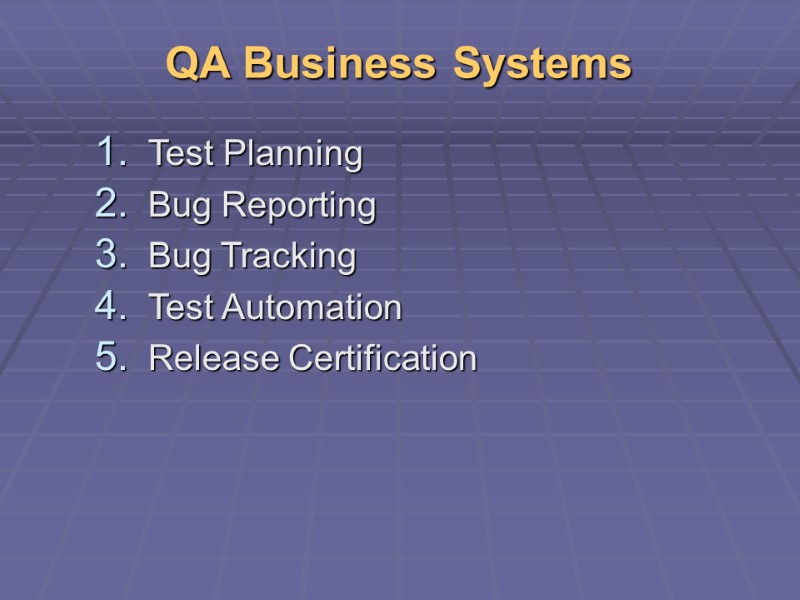 QA Business Systems

1. Test Planning
2. Bug Reporting
3. Bug Tracking
4. Test Automation
5. Release Certification